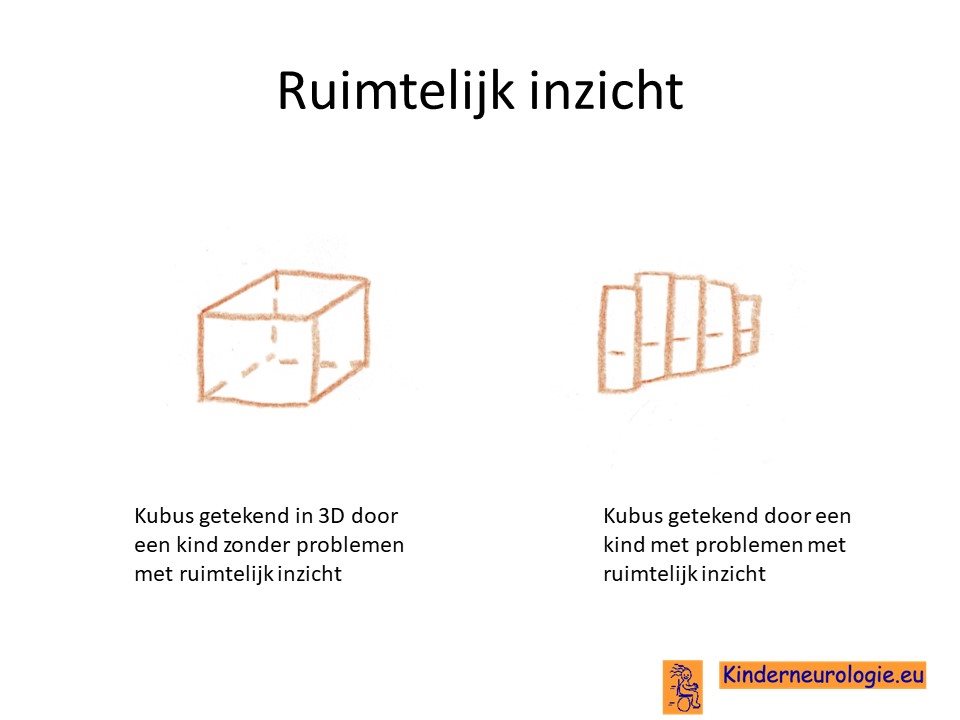 Ruimtelijk inzicht

Kubus getekend in 3D door een kind zonder problemen met ruimtelijk inzicht

Kubus getekend door een kind met problemen met ruimtelijk inzicht

Kinderneurologie.eu